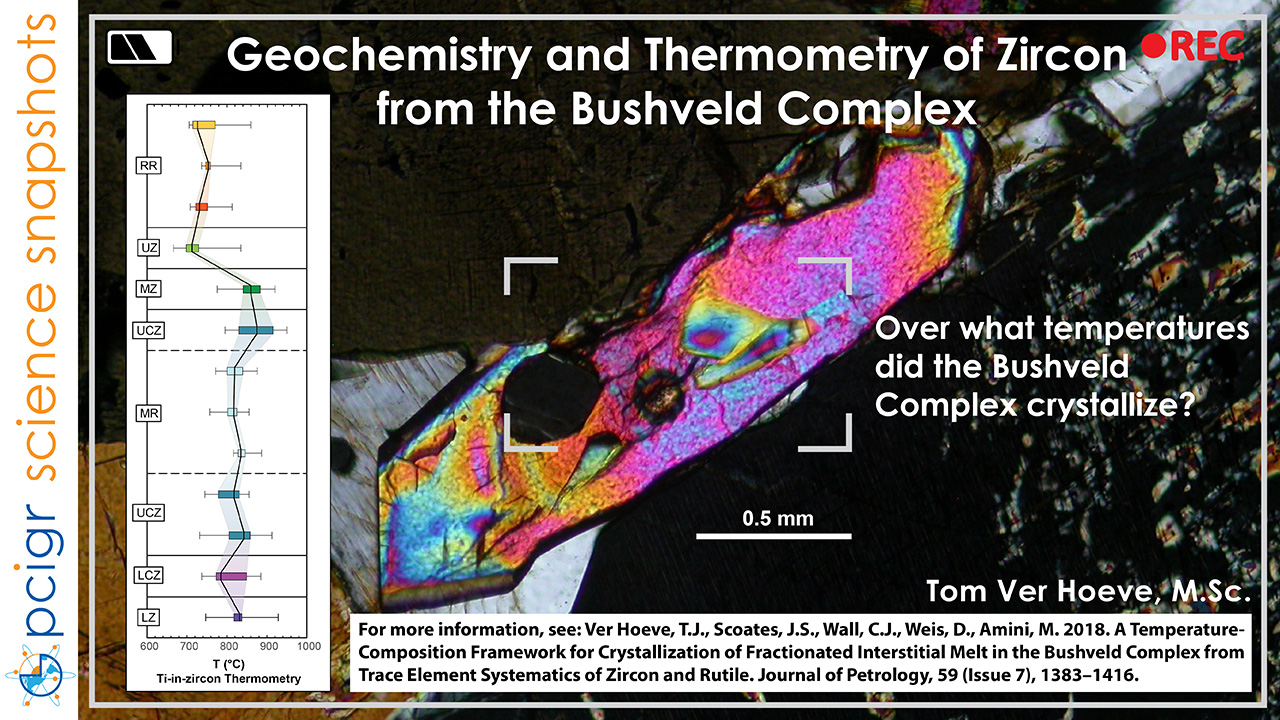 pcigr science snapshots

Geochemistry and Thermometry of Zircon from the Bushveld Complex

REC

RR
UZ
MZ
UCZ
MR
UCZ
LCZ
LZ
600 700 800 900 1000
T (°C)
Ti-in-zircon Thermometry

Over what temperatures did the Bushveld Complex crystallize?

0.5 mm

Tom Ver Hoeve, M.Sc.

For more information, see: Ver Hoeve, T.J., Scoates, J.S., Wall, C.J., Weis, D., Amini, M. 2018. A Temperature-Composition Framework for Crystallization of Fractionated Interstitial Melt in the Bushveld Complex from Trace Element Systematics of Zircon and Rutile. Journal of Petrology, 59 (Issue 7), 1383–1416.